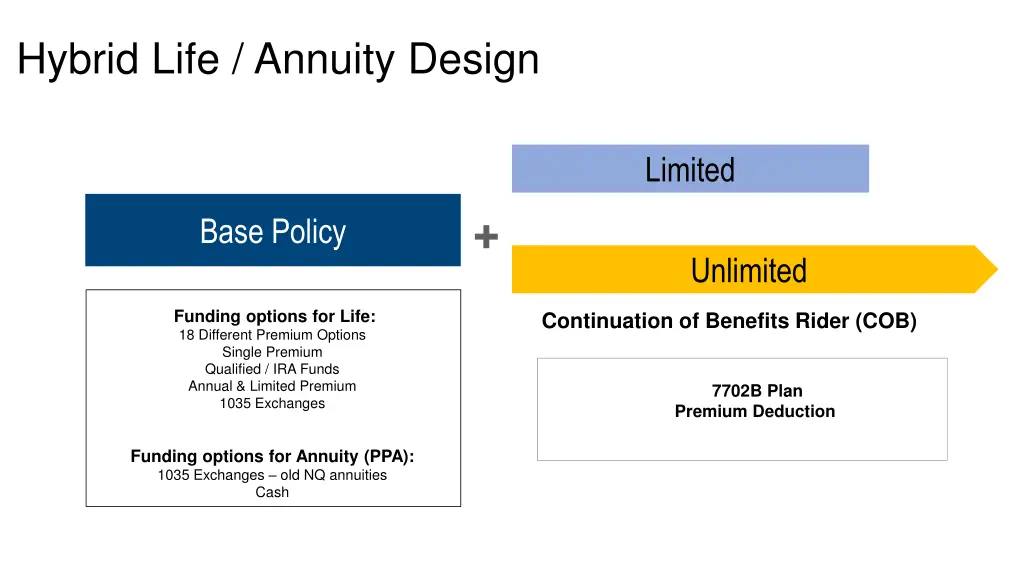 Hybrid Life / Annuity Design

Base Policy

+

Limited

Unlimited

Funding options for Life:
18 Different Premium Options
Single Premium
Qualified / IRA Funds
Annual & Limited Premium
1035 Exchanges

Funding options for Annuity (PPA):
1035 Exchanges – old NQ annuities
Cash

Continuation of Benefits Rider (COB)

7702B Plan
Premium Deduction